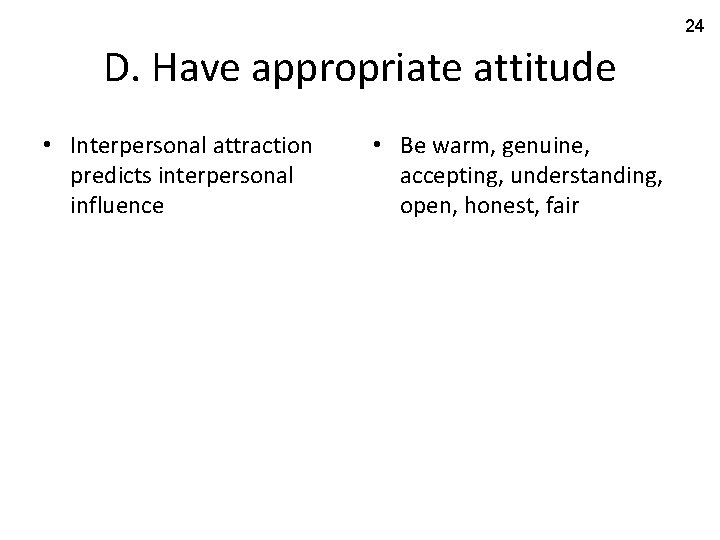 24

D. Have appropriate attitude

• Interpersonal attraction predicts interpersonal influence

• Be warm, genuine, accepting, understanding, open, honest, fair